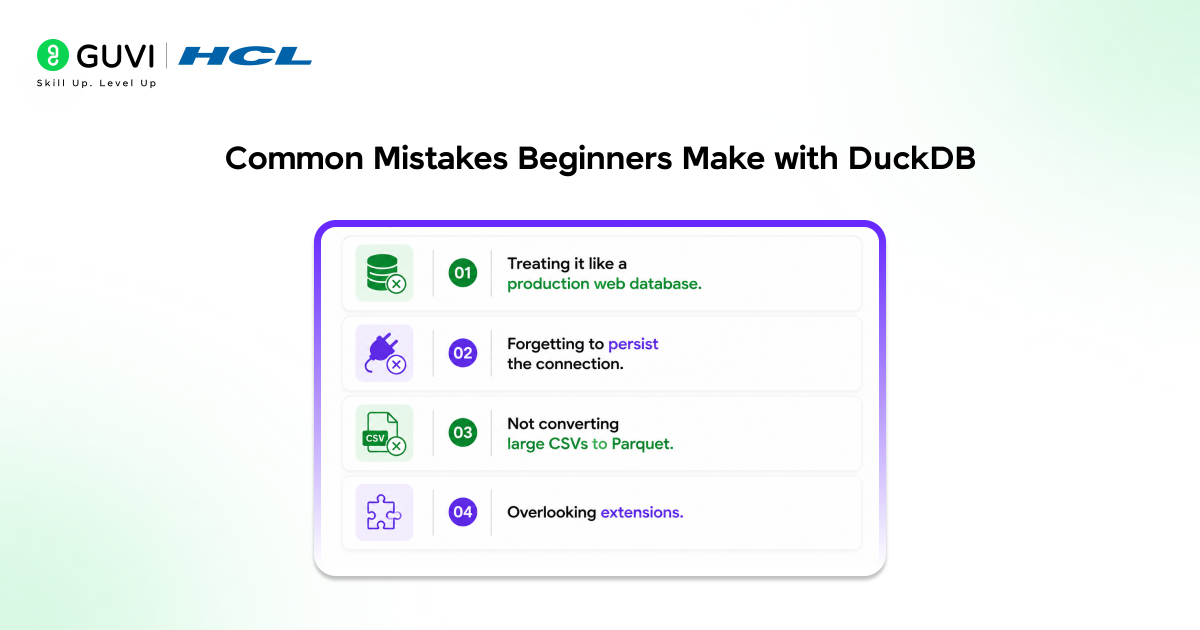 GUVI | HCL
Skill Up. Level Up

Common Mistakes Beginners Make with DuckDB

01 Treating it like a production web database.

02 Forgetting to persist the connection.

CSV
03 Not converting large CSVs to Parquet.

04 Overlooking extensions.